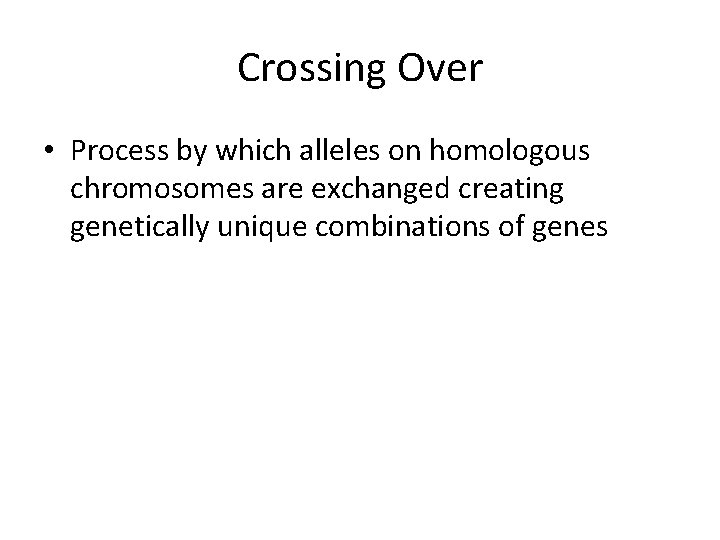 Crossing Over

• Process by which alleles on homologous chromosomes are exchanged creating genetically unique combinations of genes